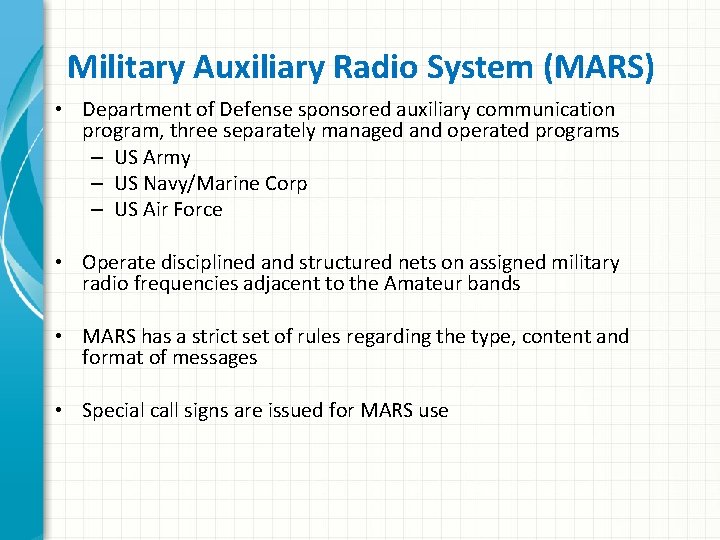 Military Auxiliary Radio System (MARS)

• Department of Defense sponsored auxiliary communication program, three separately managed and operated programs
– US Army
– US Navy/Marine Corp
– US Air Force

• Operate disciplined and structured nets on assigned military radio frequencies adjacent to the Amateur bands

• MARS has a strict set of rules regarding the type, content and format of messages

• Special call signs are issued for MARS use